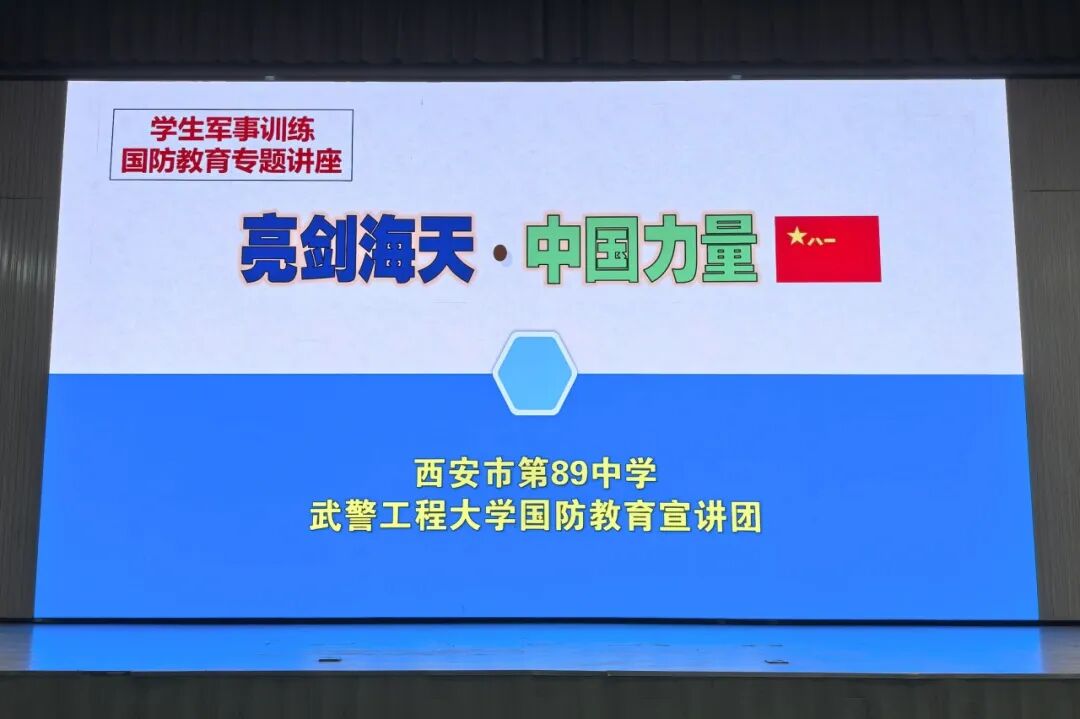 学生军事训练
国防教育专题讲座

亮剑海天 · 中国力量

八一

西安市第89中学
武警工程大学国防教育宣讲团